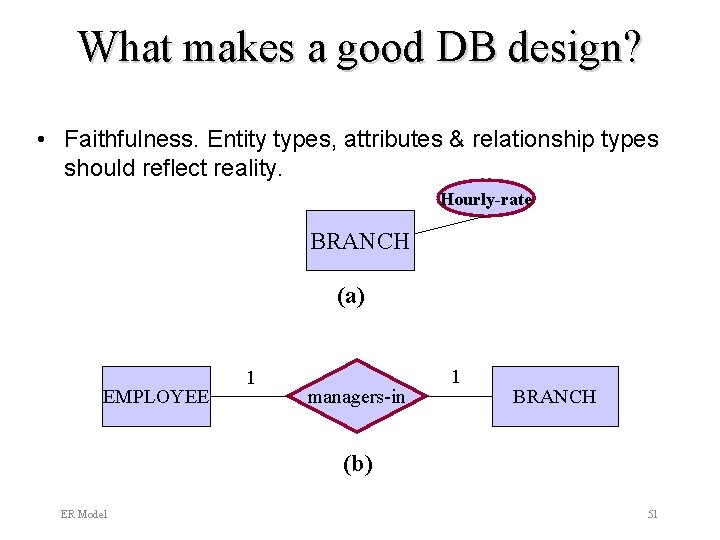 What makes a good DB design?

• Faithfulness. Entity types, attributes & relationship types should reflect reality.

Hourly-rate

BRANCH

(a)

EMPLOYEE

1

managers-in

1

BRANCH

(b)

ER Model

51